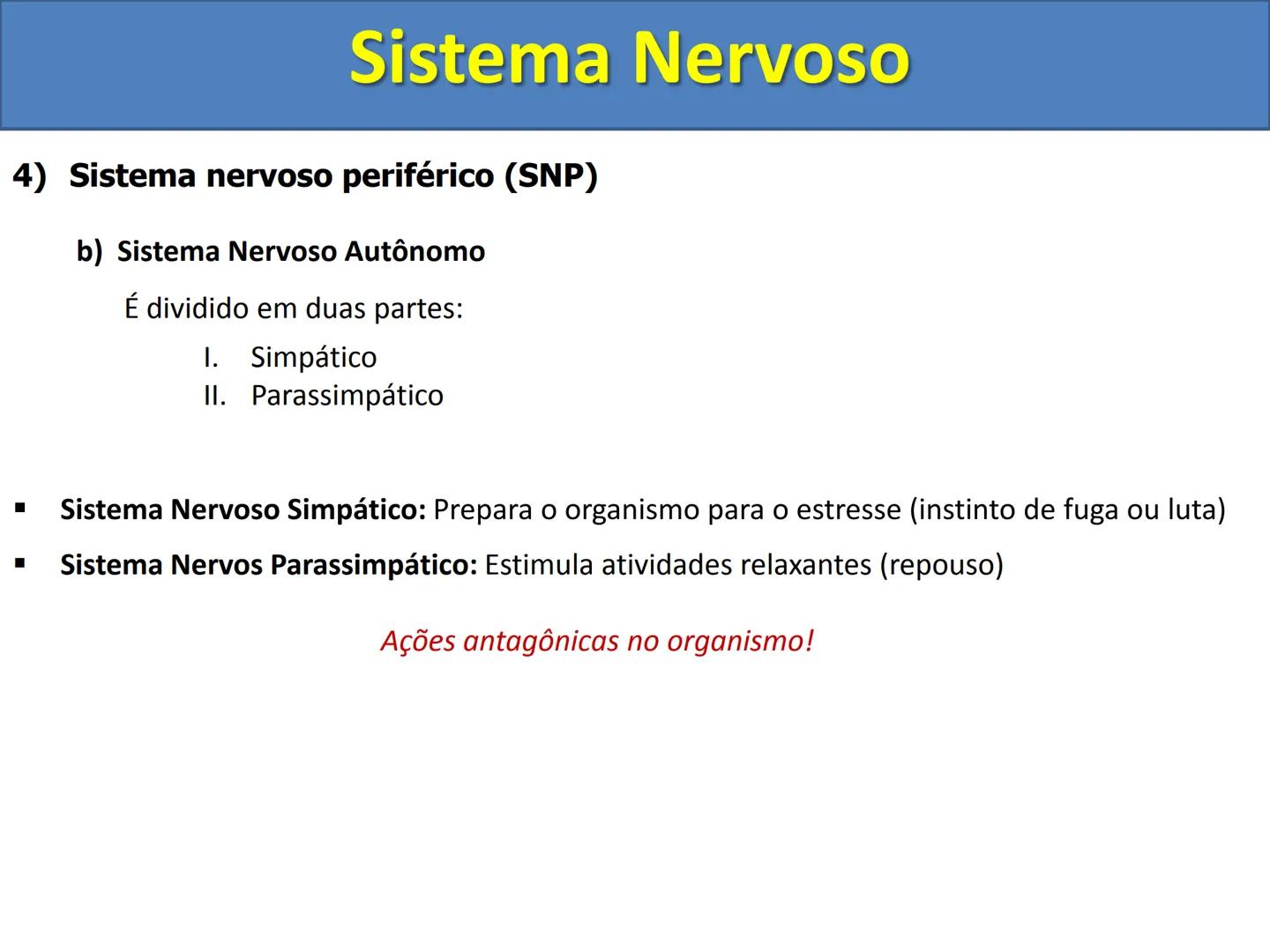 Sistema Nervoso

4) Sistema nervoso periférico (SNP)

b) Sistema Nervoso Autônomo

É dividido em duas partes:

I. Simpático
II. Parassimpático

▪ Sistema Nervoso Simpático: Prepara o organismo para o estresse (instinto de fuga ou luta)

▪ Sistema Nervos Parassimpático: Estimula atividades relaxantes (repouso)

Ações antagônicas no organismo!